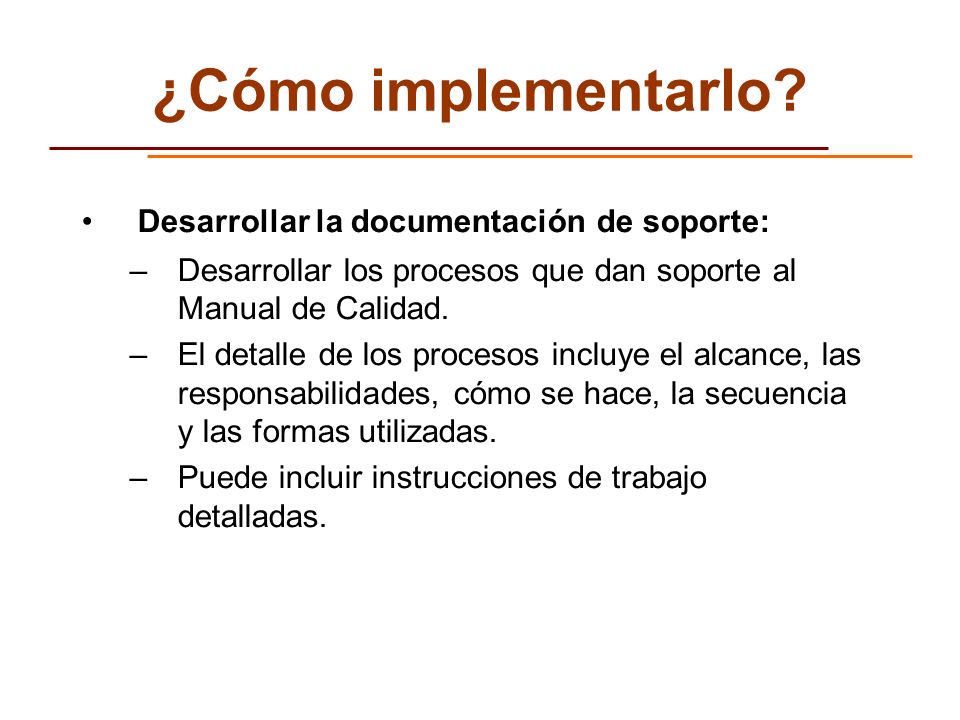 ¿Cómo implementarlo?

• Desarrollar la documentación de soporte:

– Desarrollar los procesos que dan soporte al Manual de Calidad.

– El detalle de los procesos incluye el alcance, las responsabilidades, cómo se hace, la secuencia y las formas utilizadas.

– Puede incluir instrucciones de trabajo detalladas.